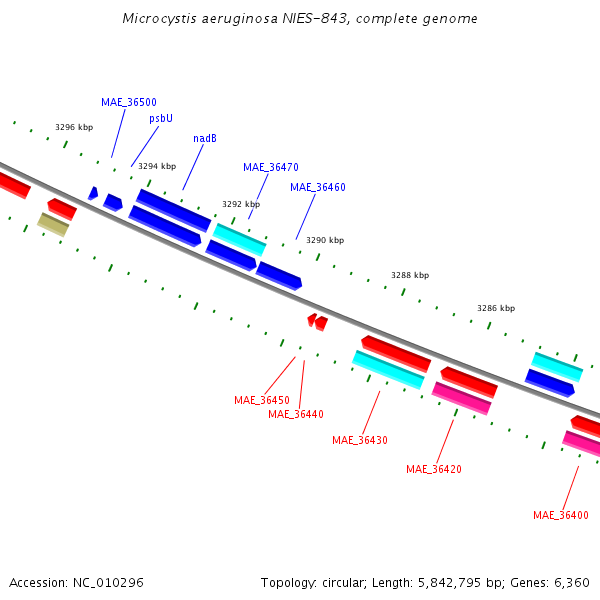 Microcystis aeruginosa NIES-843, complete genome

MAE_36500
psbU
nadB
MAE_36470
MAE_36460
3296 kbp
3294 kbp
3292 kbp
3290 kbp
3288 kbp
3286 kbp

MAE_36450
MAE_36440
MAE_36430
MAE_36420
MAE_36400

Accession: NC_010296

Topology: circular; Length: 5,842,795 bp; Genes: 6,360